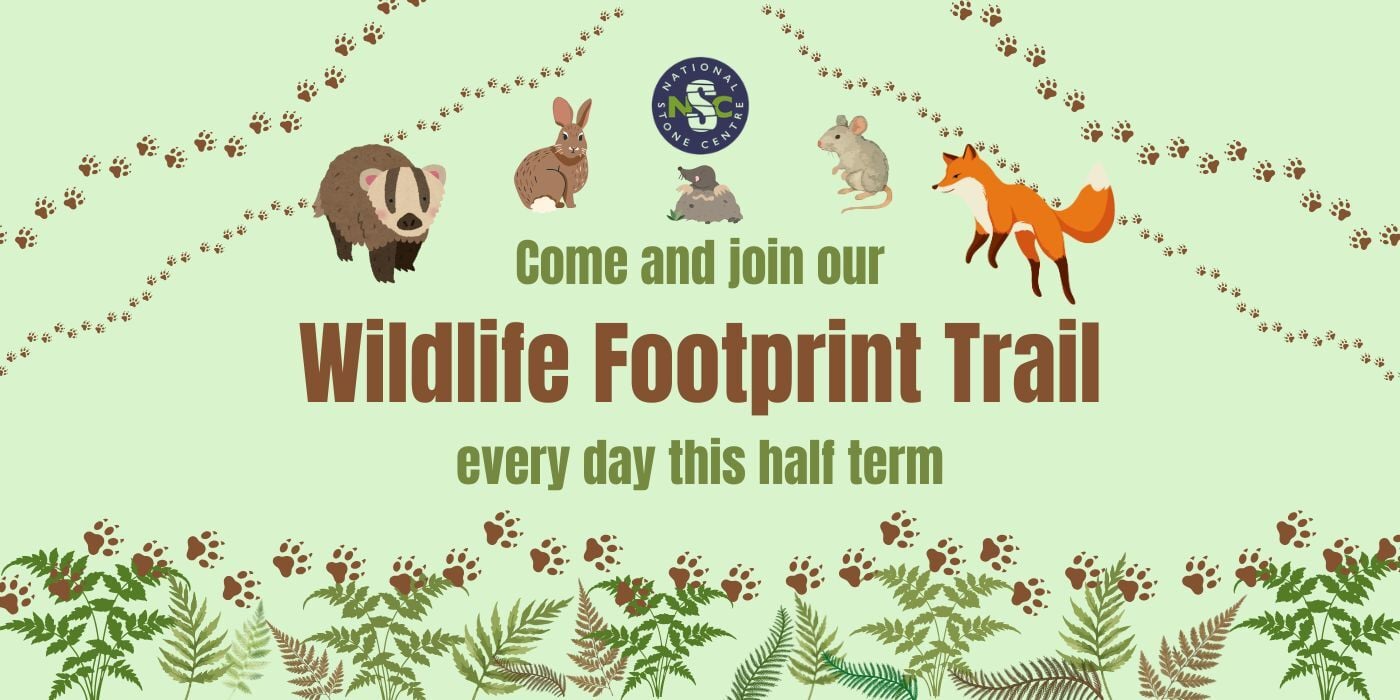 NATIONAL STONE CENTRE
NSC

Come and join our

Wildlife Footprint Trail

every day this half term